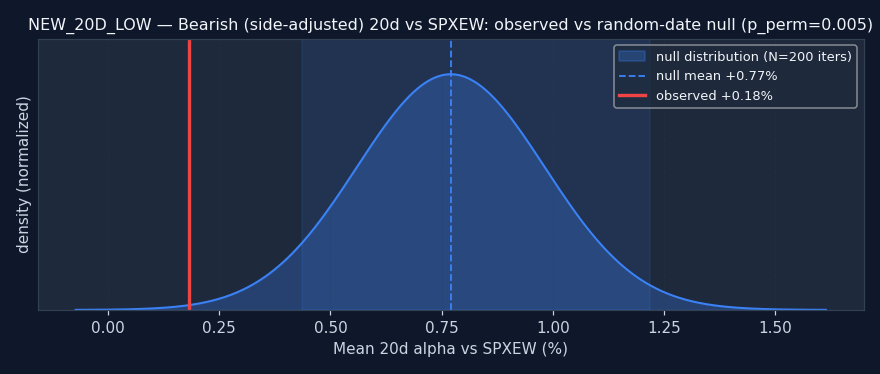 NEW_20D_LOW — Bearish (side-adjusted) 20d vs SPXEW: observed vs random-date null (p_perm=0.005)

null distribution (N=200 iters)
null mean +0.77%
observed +0.18%

density (normalized)

0.00
0.25
0.50
0.75
1.00
1.25
1.50

Mean 20d alpha vs SPXEW (%)